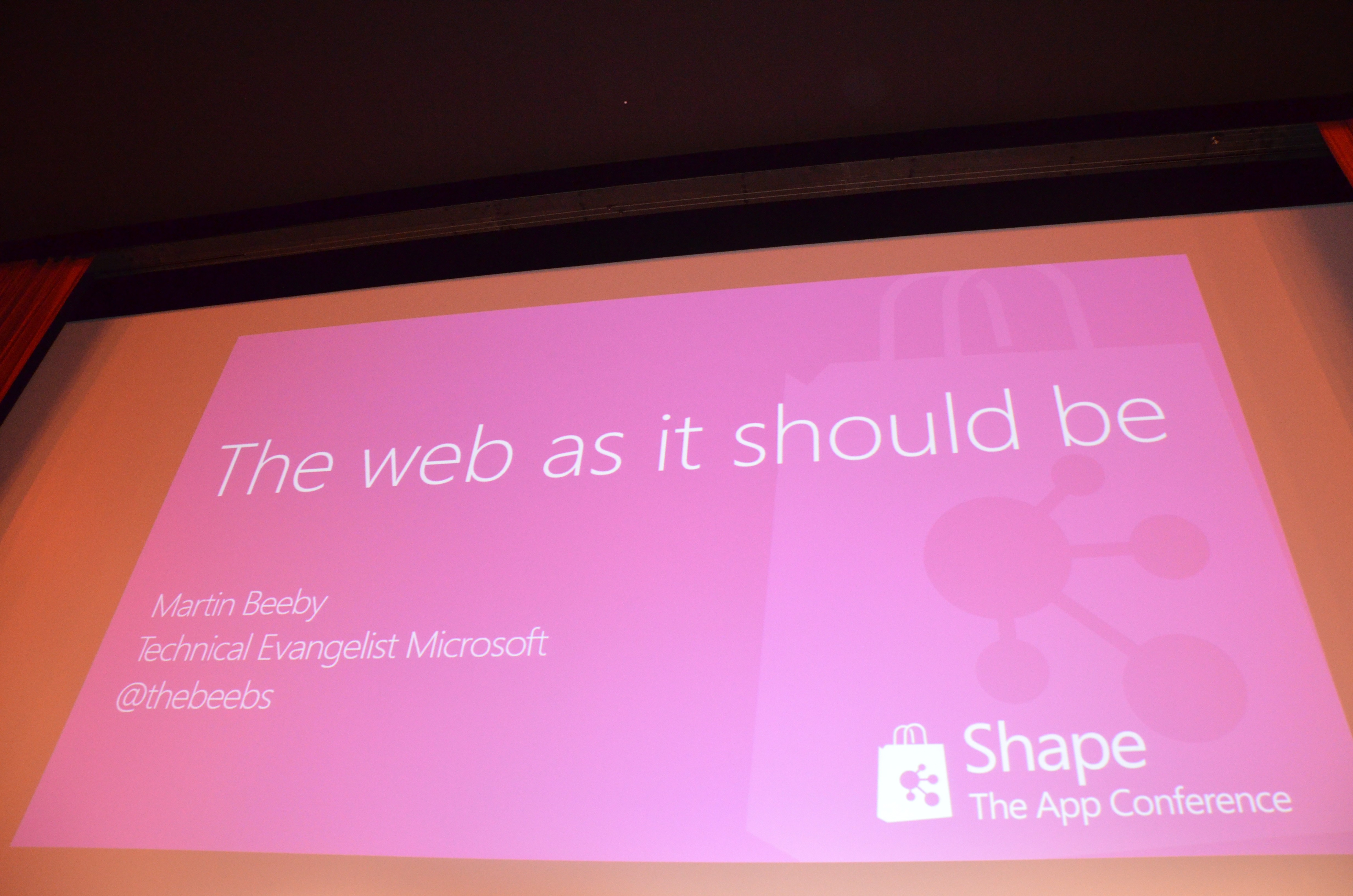 The web as it should be

Martin Beeby
Technical Evangelist Microsoft
@thebeebs

Shape
The App Conference